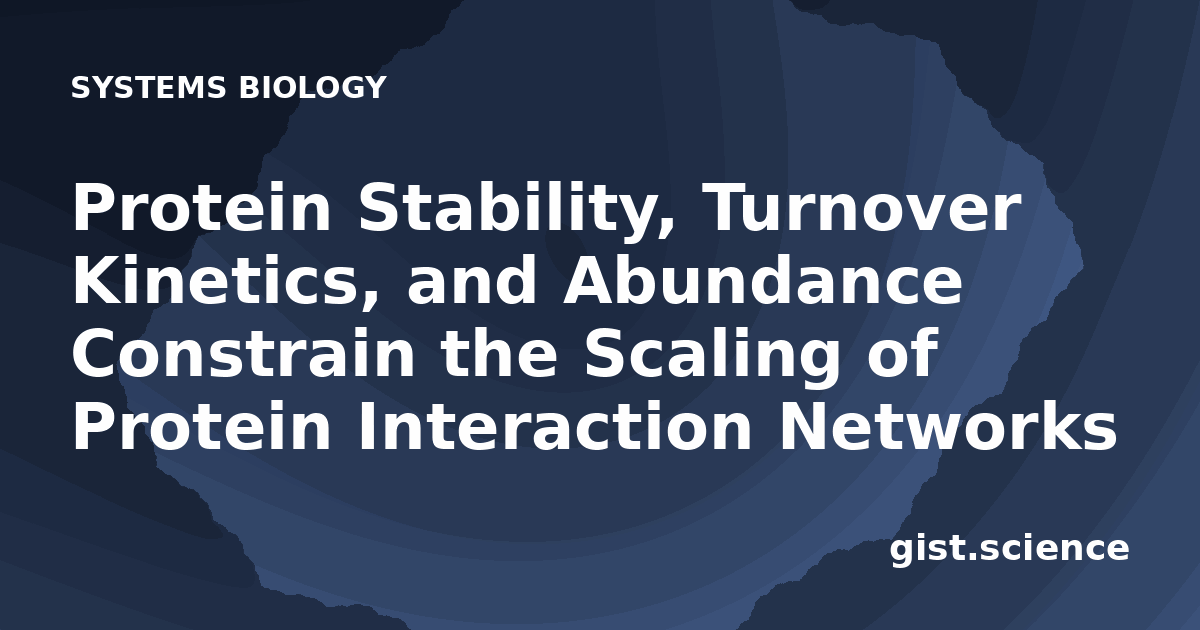 SYSTEMS BIOLOGY

Protein Stability, Turnover Kinetics, and Abundance Constrain the Scaling of Protein Interaction Networks

gist.science